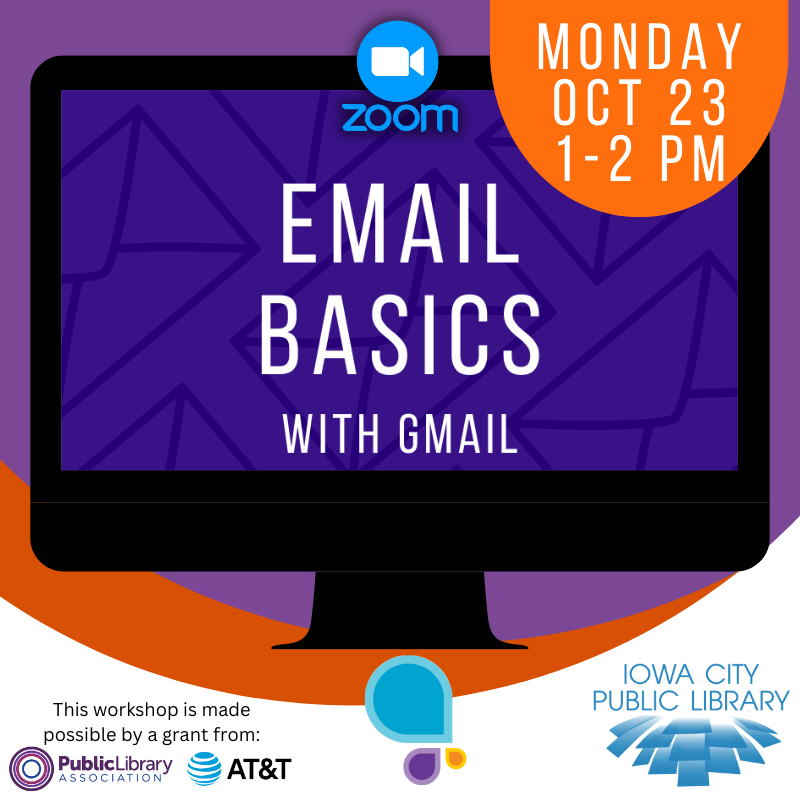 zoom

MONDAY
OCT 23
1-2 PM

EMAIL
BASICS
WITH GMAIL

This workshop is made possible by a grant from:

PublicLibrary ASSOCIATION

AT&T

IOWA CITY
PUBLIC LIBRARY